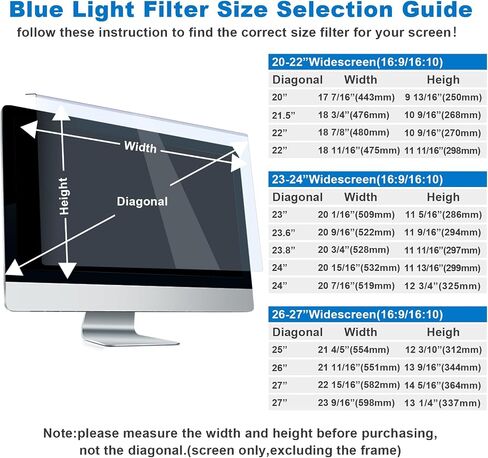 Blue Light Filter Size Selection Guide

follow these instruction to find the correct size filter for your screen!

Width
Height
Diagonal

20-22"Widescreen(16:9/16:10)

| Diagonal | Width | Heigh |
|---|---|---|
| 20" | 17 7/16"(443mm) | 9 13/16"(250mm) |
| 21.5" | 18 3/4"(476mm) | 10 9/16"(268mm) |
| 22" | 18 7/8"(480mm) | 10 9/16"(270mm) |
| 22" | 18 11/16"(475mm) | 11 11/16"(298mm) |

23-24"Widescreen(16:9/16:10)

| Diagonal | Width | Heigh |
|---|---|---|
| 23" | 20 1/16"(509mm) | 11 5/16"(286mm) |
| 23.6" | 20 9/16"(522mm) | 11 9/16"(294mm) |
| 23.8" | 20 3/4"(528mm) | 11 11/16"(297mm) |
| 24" | 20 15/16"(532mm) | 11 13/16"(299mm) |
| 24" | 20 7/16"(519mm) | 12 3/4"(325mm) |

26-27"Widescreen(16:9/16:10)

| Diagonal | Width | Heigh |
|---|---|---|
| 25" | 21 4/5"(554mm) | 12 3/10"(312mm) |
| 26" | 21 11/16"(551mm) | 13 9/16"(344mm) |
| 27" | 22 15/16"(582mm) | 14 5/16"(364mm) |
| 27" | 23 9/16"(598mm) | 13 1/4"(337mm) |

Note:please measure the width and height before purchasing, not the diagonal.(screen only,excluding the frame)